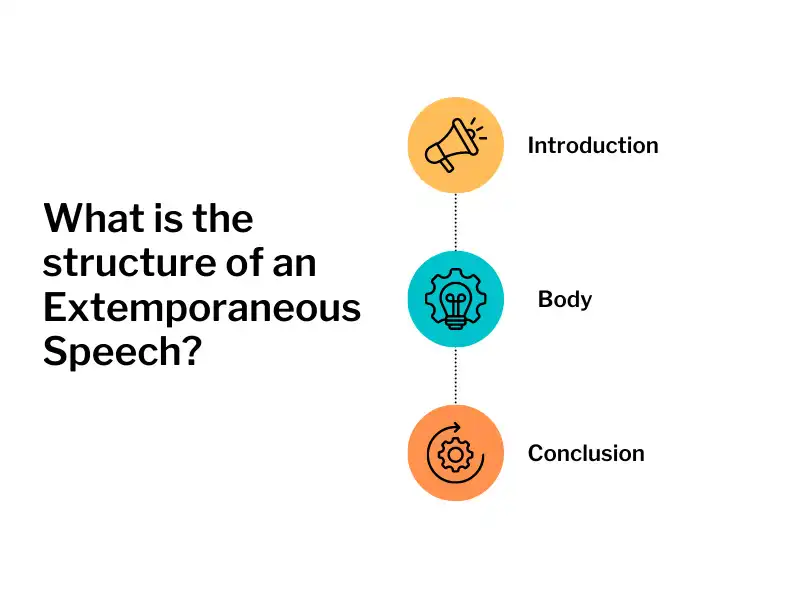 What is the structure of an Extemporaneous Speech?

Introduction

Body

Conclusion